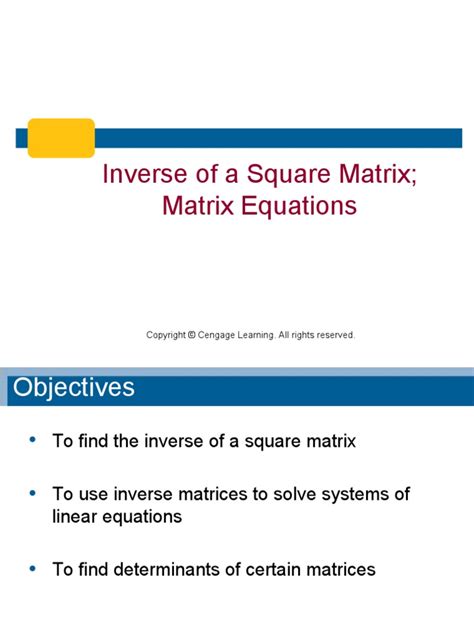 Inverse of a Square Matrix; Matrix Equations

Copyright © Cengage Learning. All rights reserved.

Objectives

• To find the inverse of a square matrix

• To use inverse matrices to solve systems of linear equations

• To find determinants of certain matrices